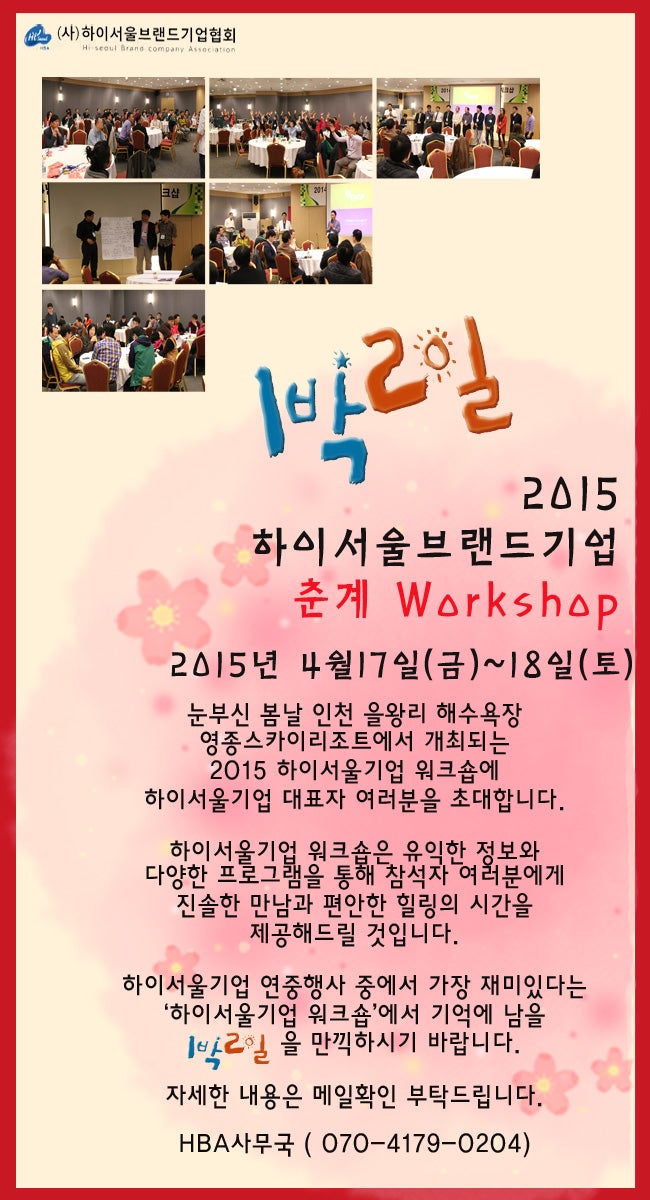 (사)하이서울브랜드기업협회
Hi-seoul Brand company Association

1박2일

2015
하이서울브랜드기업
춘계 Workshop

2015년 4월17일(금)~18일(토)

눈부신 봄날 인천 을왕리 해수욕장 영종스카이리조트에서 개최되는 2015 하이서울기업 워크숍에 하이서울기업 대표자 여러분을 초대합니다.

하이서울기업 워크숍은 유익한 정보와 다양한 프로그램을 통해 참석자 여러분에게 진솔한 만남과 편안한 힐링의 시간을 제공해드릴 것입니다.

하이서울기업 연중행사 중에서 가장 재미있다는 '하이서울기업 워크숍'에서 기억에 남을 1박2일 을 만끽하시기 바랍니다.

자세한 내용은 메일확인 부탁드립니다.

HBA사무국 ( 070-4179-0204)